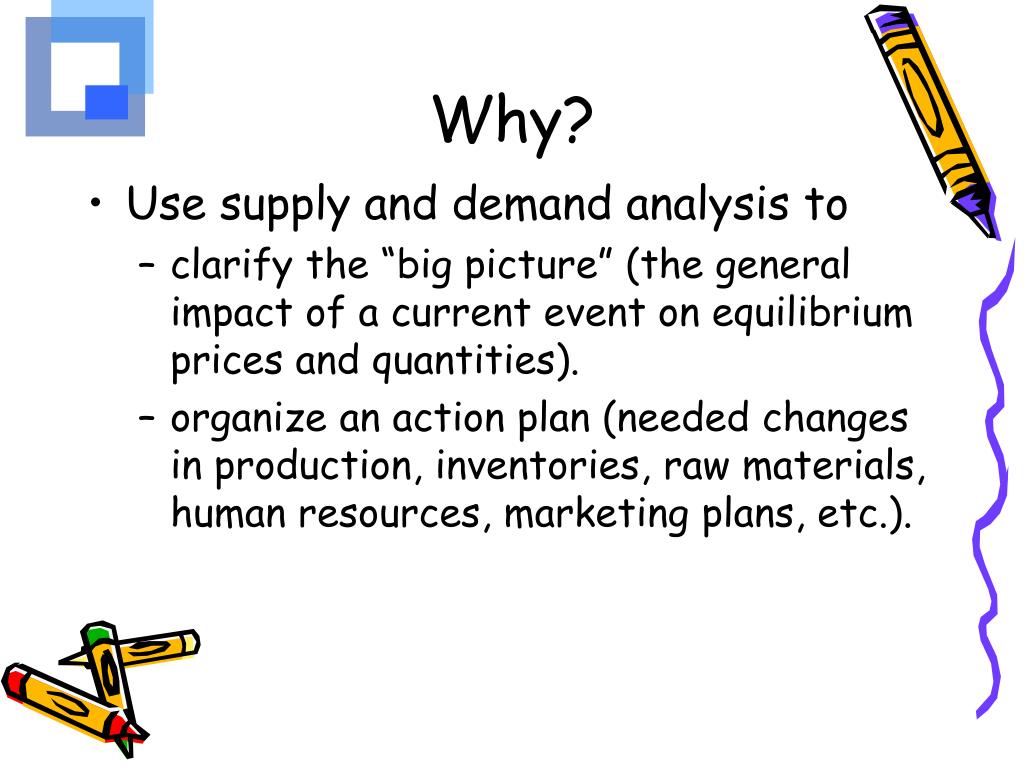 Why?

• Use supply and demand analysis to

– clarify the “big picture” (the general impact of a current event on equilibrium prices and quantities).

– organize an action plan (needed changes in production, inventories, raw materials, human resources, marketing plans, etc.).